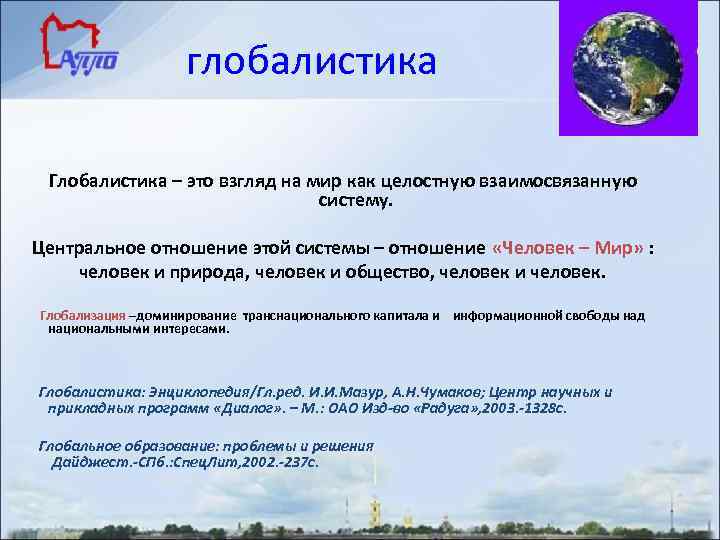 АППО

глобалистика

Глобалистика – это взгляд на мир как целостную взаимосвязанную систему.

Центральное отношение этой системы – отношение «Человек – Мир» : человек и природа, человек и общество, человек и человек.

Глобализация –доминирование транснационального капитала и информационной свободы над национальными интересами.

Глобалистика: Энциклопедия/Гл.ред. И.И.Мазур, А.Н.Чумаков; Центр научных и прикладных программ «Диалог». – М.: ОАО Изд-во «Радуга»,2003.-1328с.

Глобальное образование: проблемы и решения Дайджест.-СПб.:СпецЛит,2002.-237с.